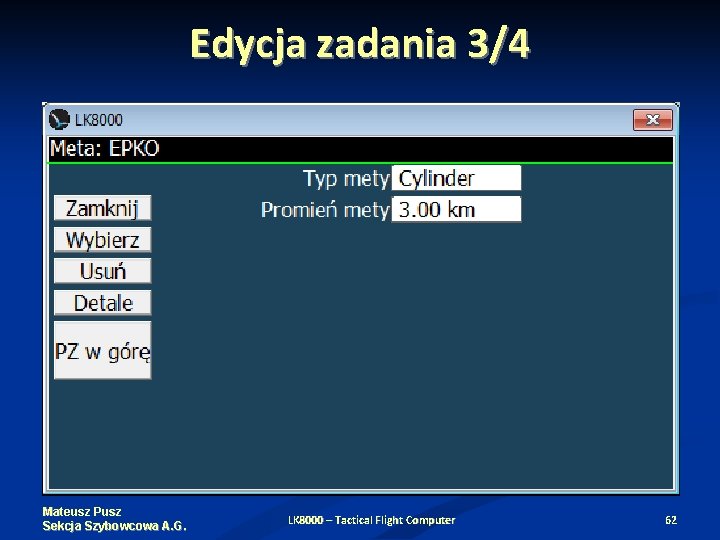 Edycja zadania 3/4

LK8000

Meta: EPKO

Typ mety Cylinder

Promień mety 3.00 km

Zamknij

Wybierz

Usuń

Detale

PZ w górę

Mateusz Pusz
Sekcja Szybowcowa A.G.

LK8000 – Tactical Flight Computer

62